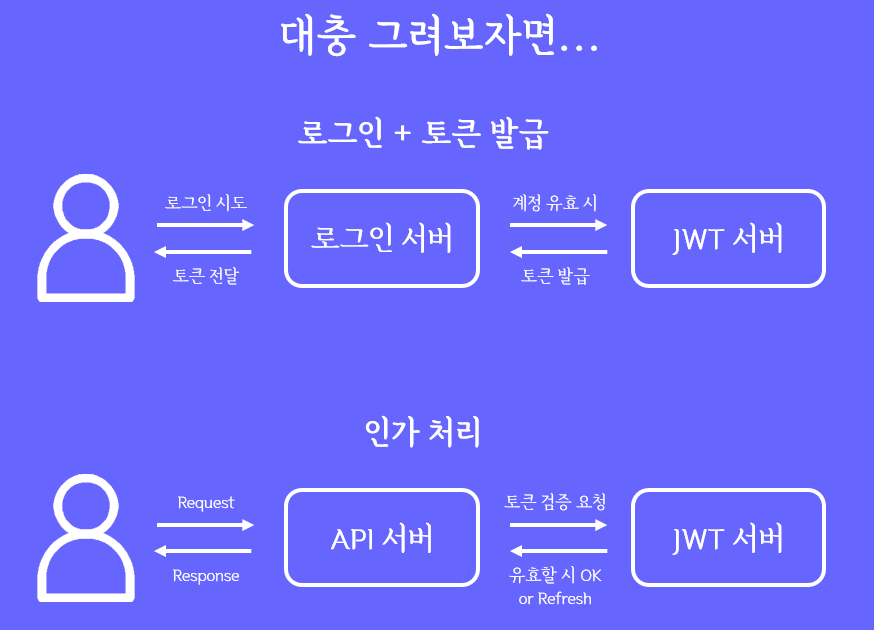 대충 그려보자면...

로그인 + 토큰 발급

로그인 시도

토큰 전달

로그인 서버

계정 유효 시

토큰 발급

JWT 서버

인가 처리

Request

Response

API 서버

토큰 검증 요청

유효할 시 OK or Refresh

JWT 서버